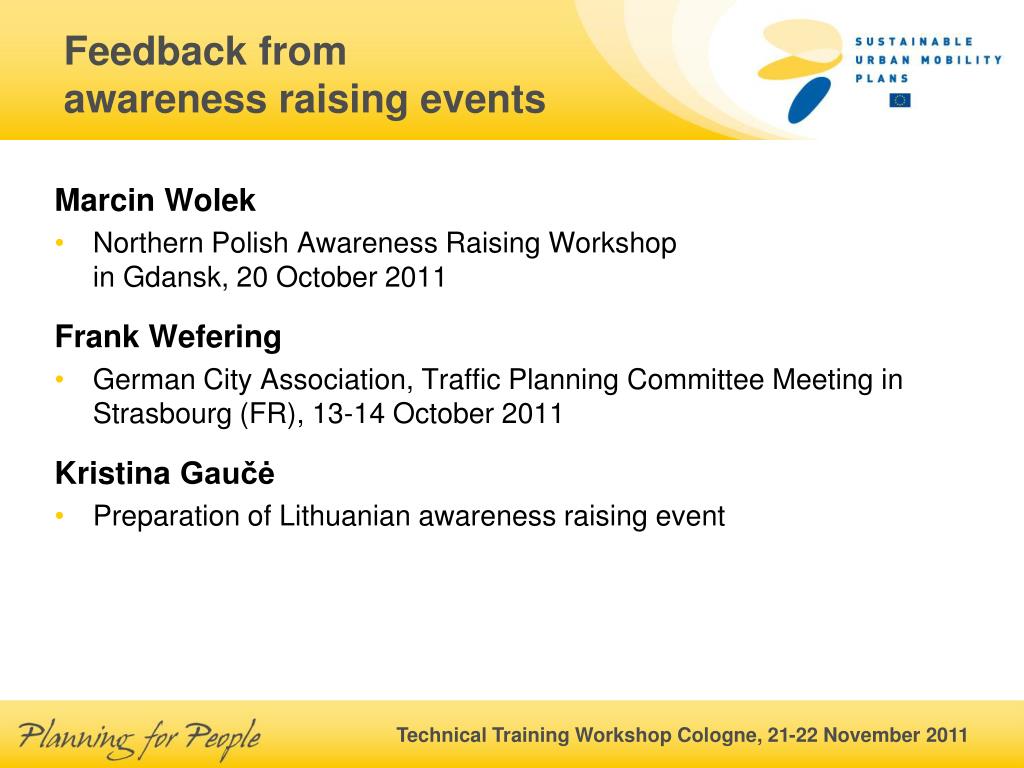 Feedback from
awareness raising events

SUSTAINABLE
URBAN MOBILITY
PLANS

Marcin Wolek
• Northern Polish Awareness Raising Workshop in Gdansk, 20 October 2011

Frank Wefering
• German City Association, Traffic Planning Committee Meeting in Strasbourg (FR), 13-14 October 2011

Kristina Gaučė
• Preparation of Lithuanian awareness raising event

Planning for People

Technical Training Workshop Cologne, 21-22 November 2011